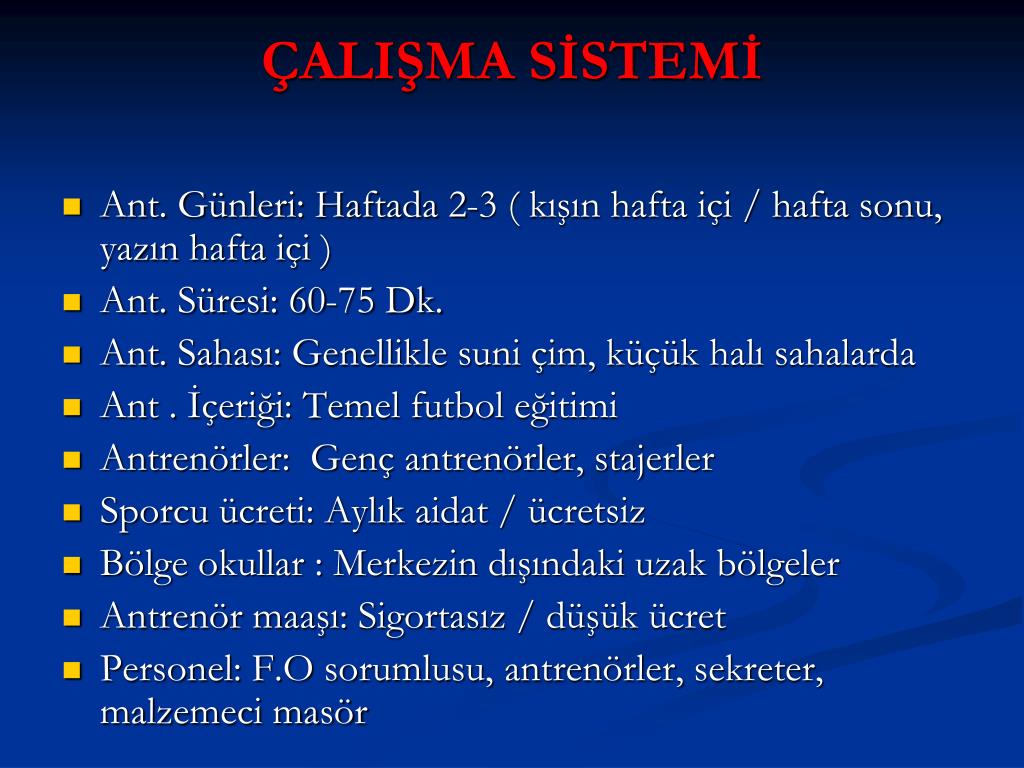 ÇALIŞMA SİSTEMİ

- Ant. Günleri: Haftada 2-3 ( kışın hafta içi / hafta sonu, yazın hafta içi )
- Ant. Süresi: 60-75 Dk.
- Ant. Sahası: Genellikle suni çim, küçük halı sahalarda
- Ant . İçeriği: Temel futbol eğitimi
- Antrenörler: Genç antrenörler, stajerler
- Sporcu ücreti: Aylık aidat / ücretsiz
- Bölge okullar : Merkezin dışındaki uzak bölgeler
- Antrenör maaşı: Sigortasız / düşük ücret
- Personel: F.O sorumlusu, antrenörler, sekreter, malzemeci masör